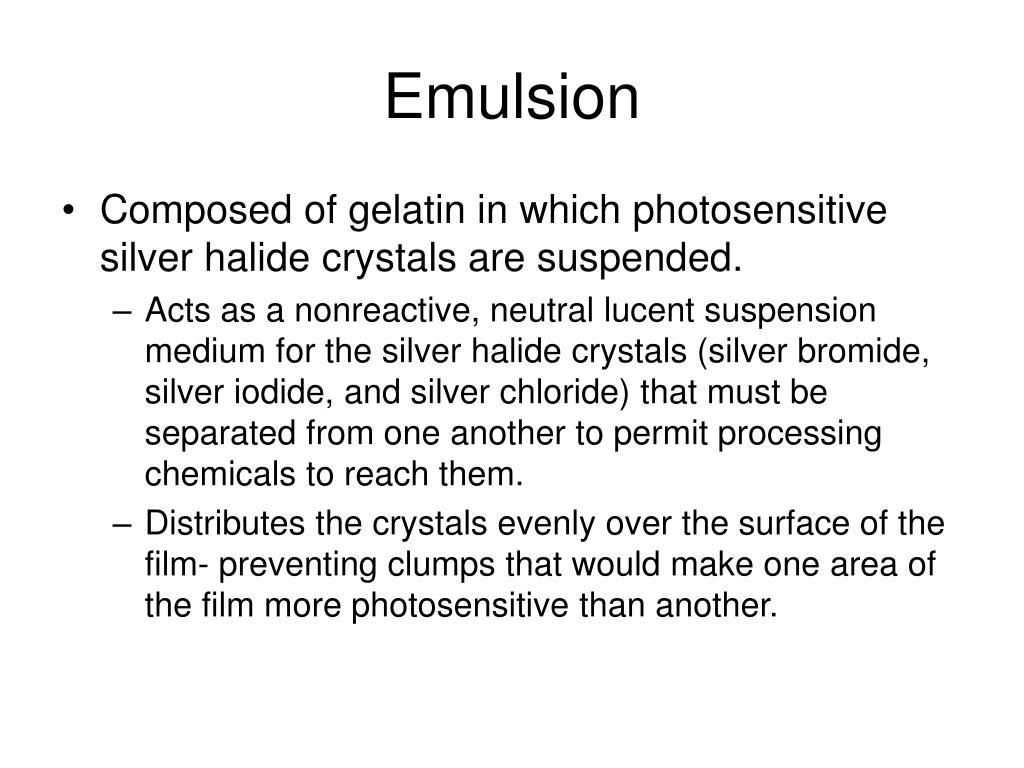 Emulsion

• Composed of gelatin in which photosensitive silver halide crystals are suspended.
  – Acts as a nonreactive, neutral lucent suspension medium for the silver halide crystals (silver bromide, silver iodide, and silver chloride) that must be separated from one another to permit processing chemicals to reach them.
  – Distributes the crystals evenly over the surface of the film- preventing clumps that would make one area of the film more photosensitive than another.